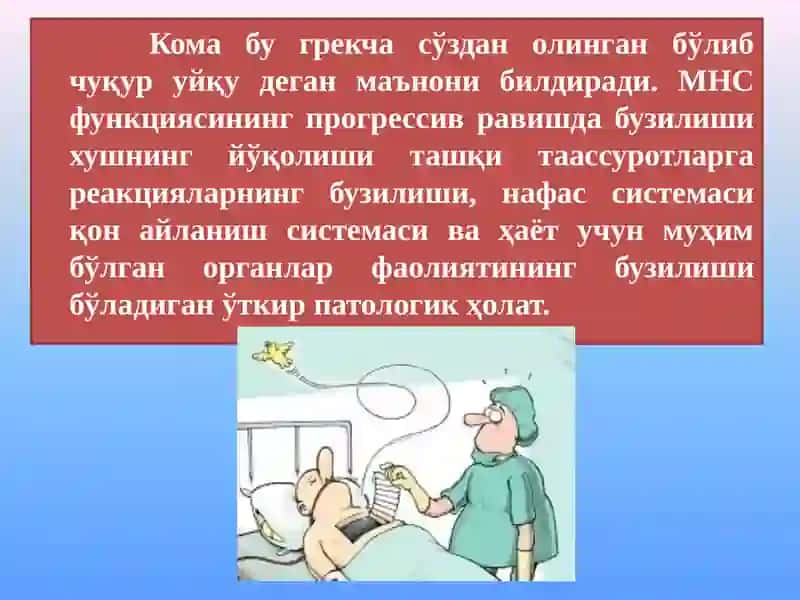 Кома бу грекча сўздан олинган бўлиб чуқур уйқу деган маънони билдиради. МНС функциясининг прогрессив равишда бузилиши хушнинг йўқолиши ташқи таассуротларга реакцияларнинг бузилиши, нафас системаси қон айланиш системаси ва ҳаёт учун муҳим бўлган органлар фаолиятининг бузилиши бўладиган ўткир патологик ҳолат.